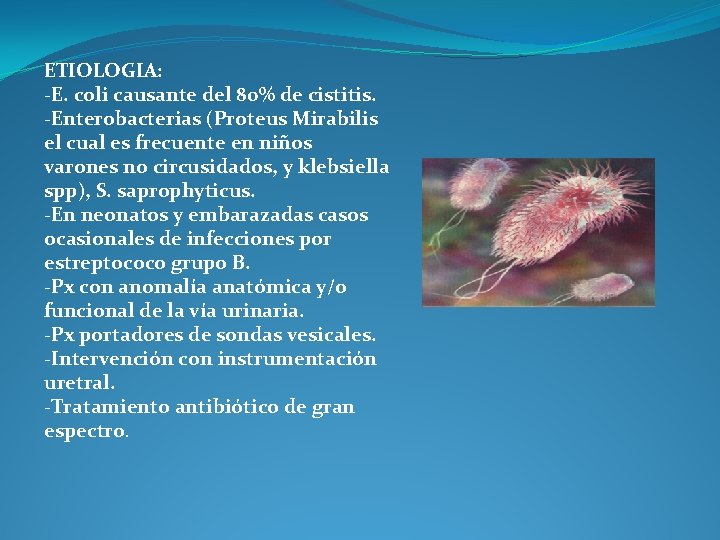 ETIOLOGIA:
-E. coli causante del 80% de cistitis.
-Enterobacterias (Proteus Mirabilis el cual es frecuente en niños varones no circusidados, y klebsiella spp), S. saprophyticus.
-En neonatos y embarazadas casos ocasionales de infecciones por estreptococo grupo B.
-Px con anomalía anatómica y/o funcional de la vía urinaria.
-Px portadores de sondas vesicales.
-Intervención con instrumentación uretral.
-Tratamiento antibiótico de gran espectro.